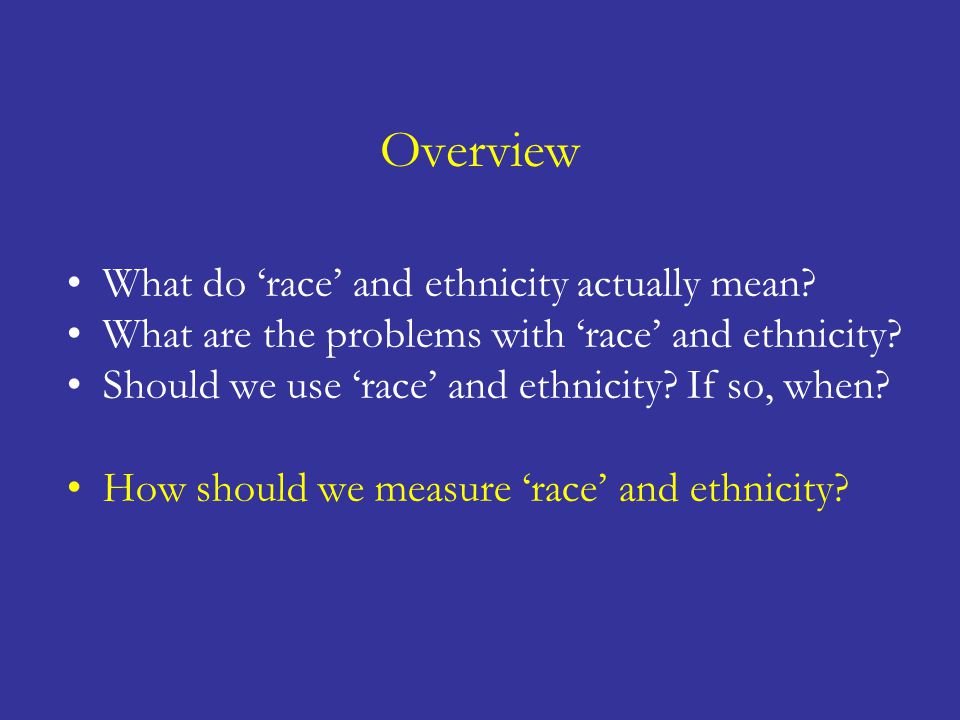 Overview

• What do ‘race’ and ethnicity actually mean?
• What are the problems with ‘race’ and ethnicity?
• Should we use ‘race’ and ethnicity? If so, when?

• How should we measure ‘race’ and ethnicity?